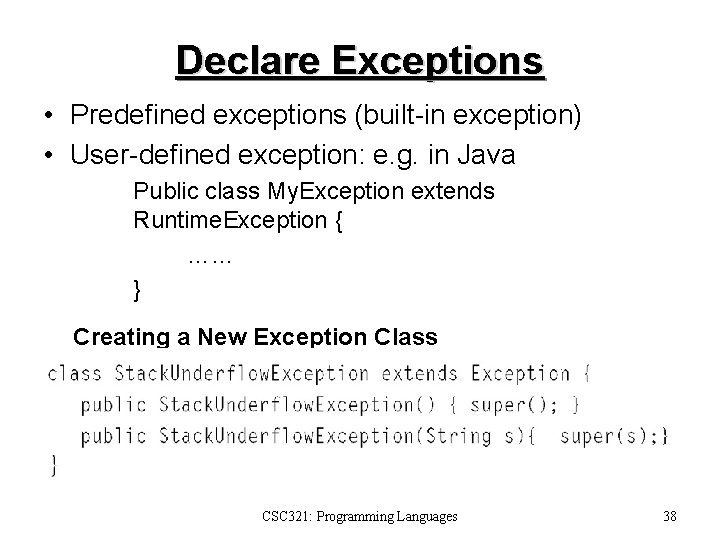 Declare Exceptions

• Predefined exceptions (built-in exception)
• User-defined exception: e.g. in Java

Public class MyException extends RuntimeException {
……
}

Creating a New Exception Class

class StackUnderflowException extends Exception {
public StackUnderflowException() { super(); }
public StackUnderflowException(String s){ super(s);}
}

CSC321: Programming Languages

38